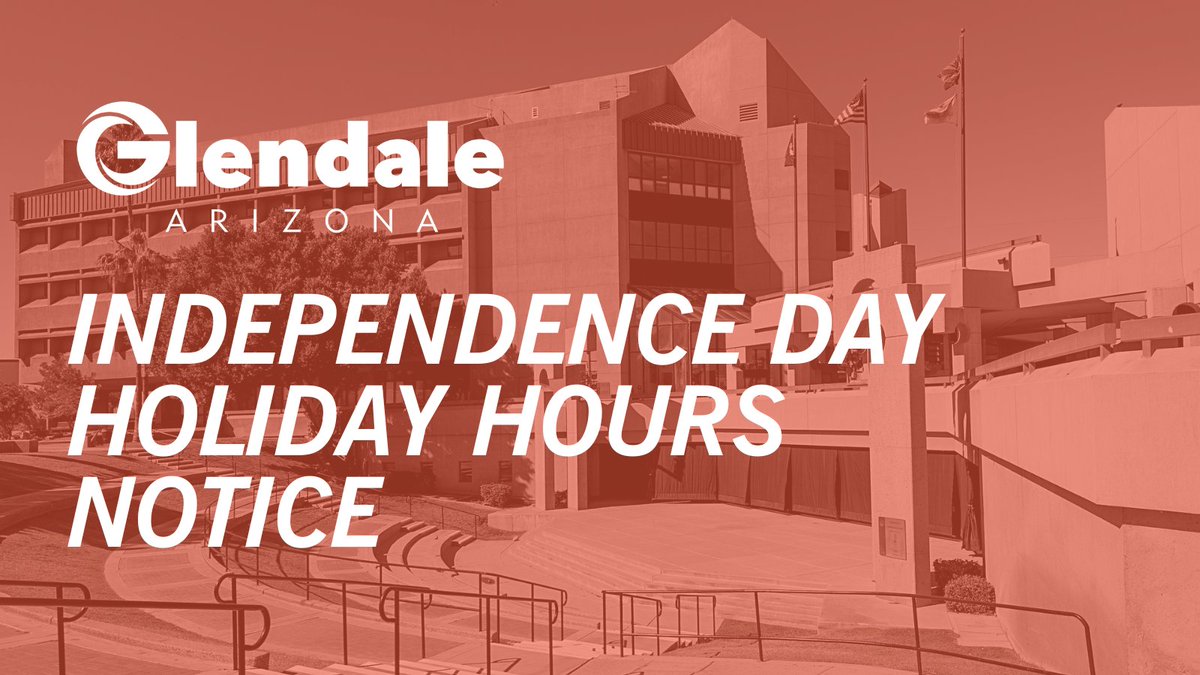 Glendale
ARIZONA

INDEPENDENCE DAY HOLIDAY HOURS NOTICE